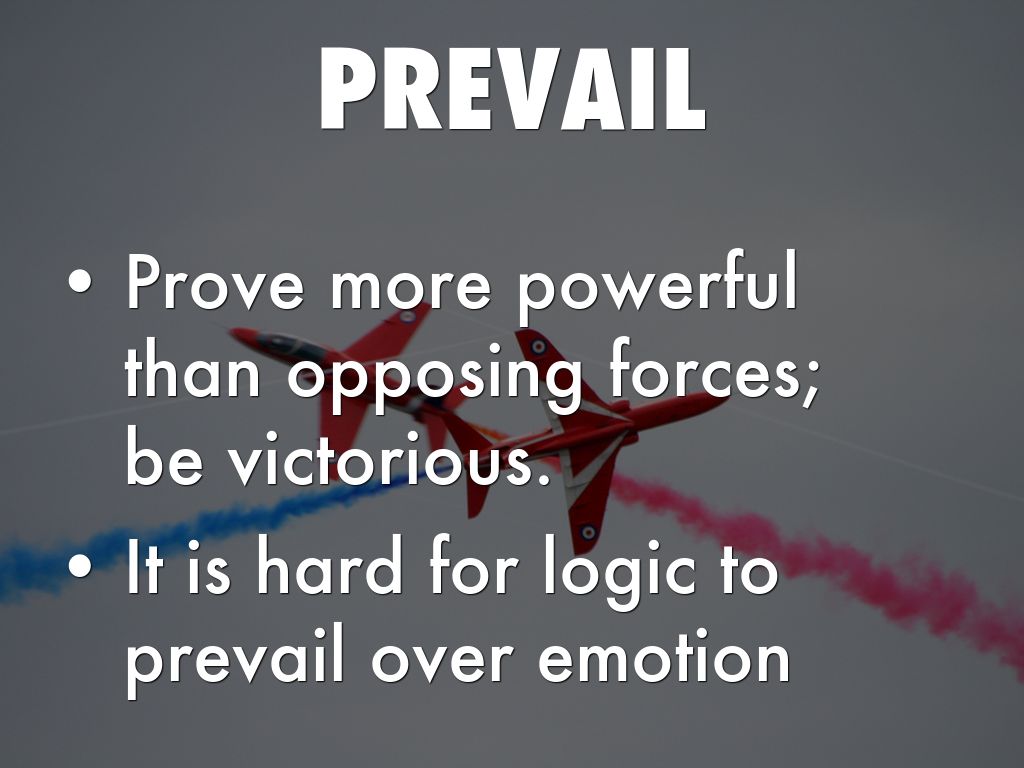 PREVAIL

• Prove more powerful than opposing forces; be victorious.

• It is hard for logic to prevail over emotion